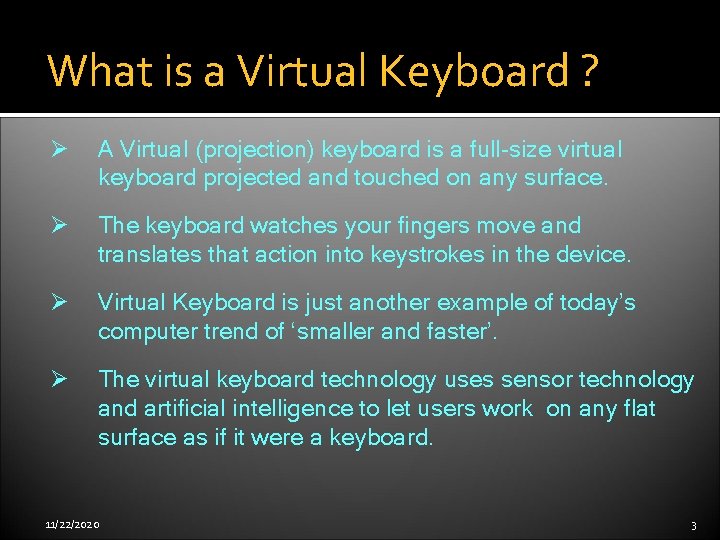 What is a Virtual Keyboard ?

➢ A Virtual (projection) keyboard is a full-size virtual keyboard projected and touched on any surface.

➢ The keyboard watches your fingers move and translates that action into keystrokes in the device.

➢ Virtual Keyboard is just another example of today's computer trend of 'smaller and faster'.

➢ The virtual keyboard technology uses sensor technology and artificial intelligence to let users work on any flat surface as if it were a keyboard.

11/22/2020

3